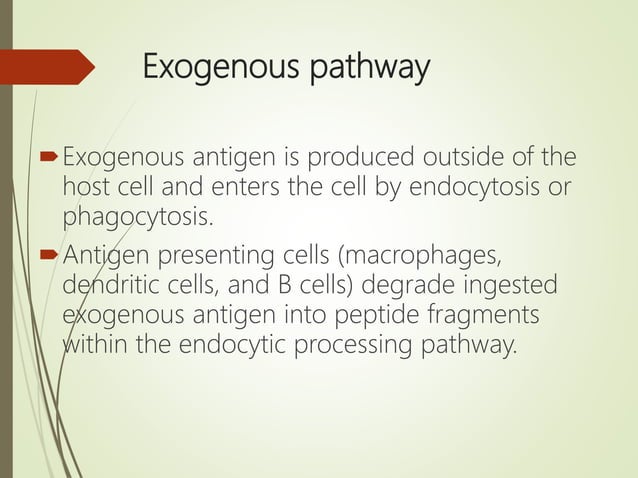 Exogenous pathway

Exogenous antigen is produced outside of the host cell and enters the cell by endocytosis or phagocytosis.

Antigen presenting cells (macrophages, dendritic cells, and B cells) degrade ingested exogenous antigen into peptide fragments within the endocytic processing pathway.